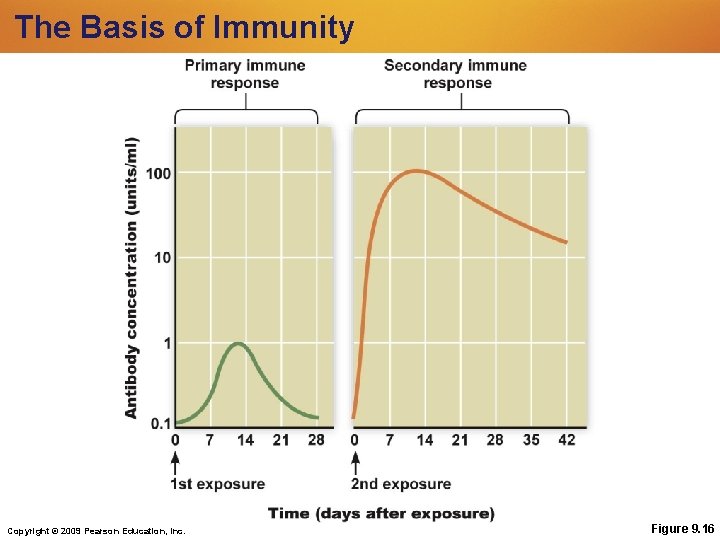 The Basis of Immunity

Primary immune response

Secondary immune response

Antibody concentration (units/ml)

100

10

1

0.1

0 7 14 21 28

0 7 14 21 28 35 42

1st exposure

2nd exposure

Time (days after exposure)

Copyright © 2009 Pearson Education, Inc.

Figure 9.16